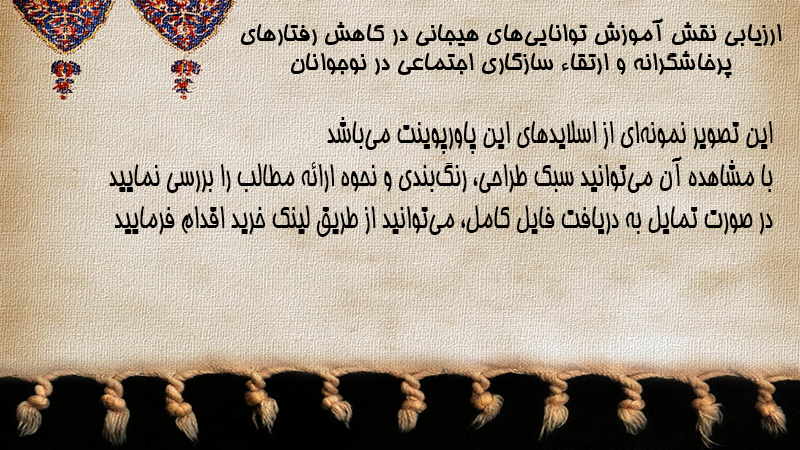 ارزیابی نقش آموزش توانایی‌های هیجانی در کاهش رفتارهای پرخاشگرانه و ارتقاء سازگاری اجتماعی در نوجوانان

این تصویر نمونه‌ای از اسلایدهای این پاورپوینت می‌باشد
با مشاهده آن می‌توانید سبک طراحی، رنگ‌بندی و نحوه ارائه مطالب را بررسی نمایید
در صورت تمایل به دریافت فایل کامل، می‌توانید از طریق لینک خرید اقدام فرمایید